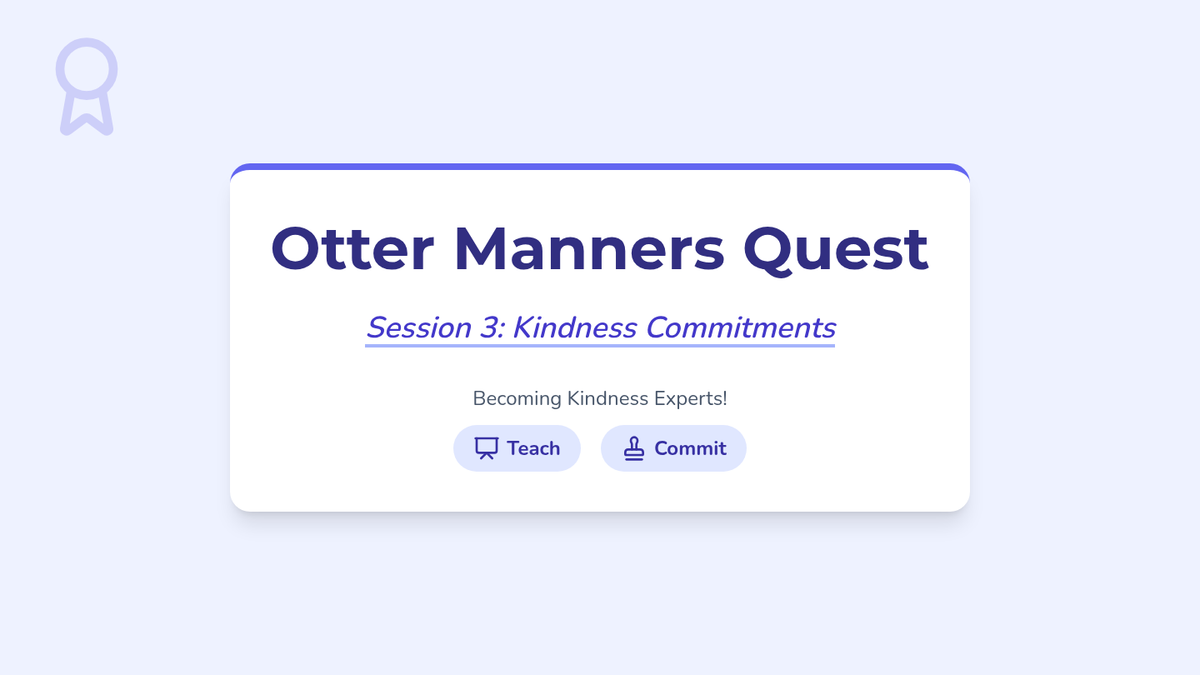 Otter Manners Quest

Session 3: Kindness Commitments

Becoming Kindness Experts!

Teach

Commit